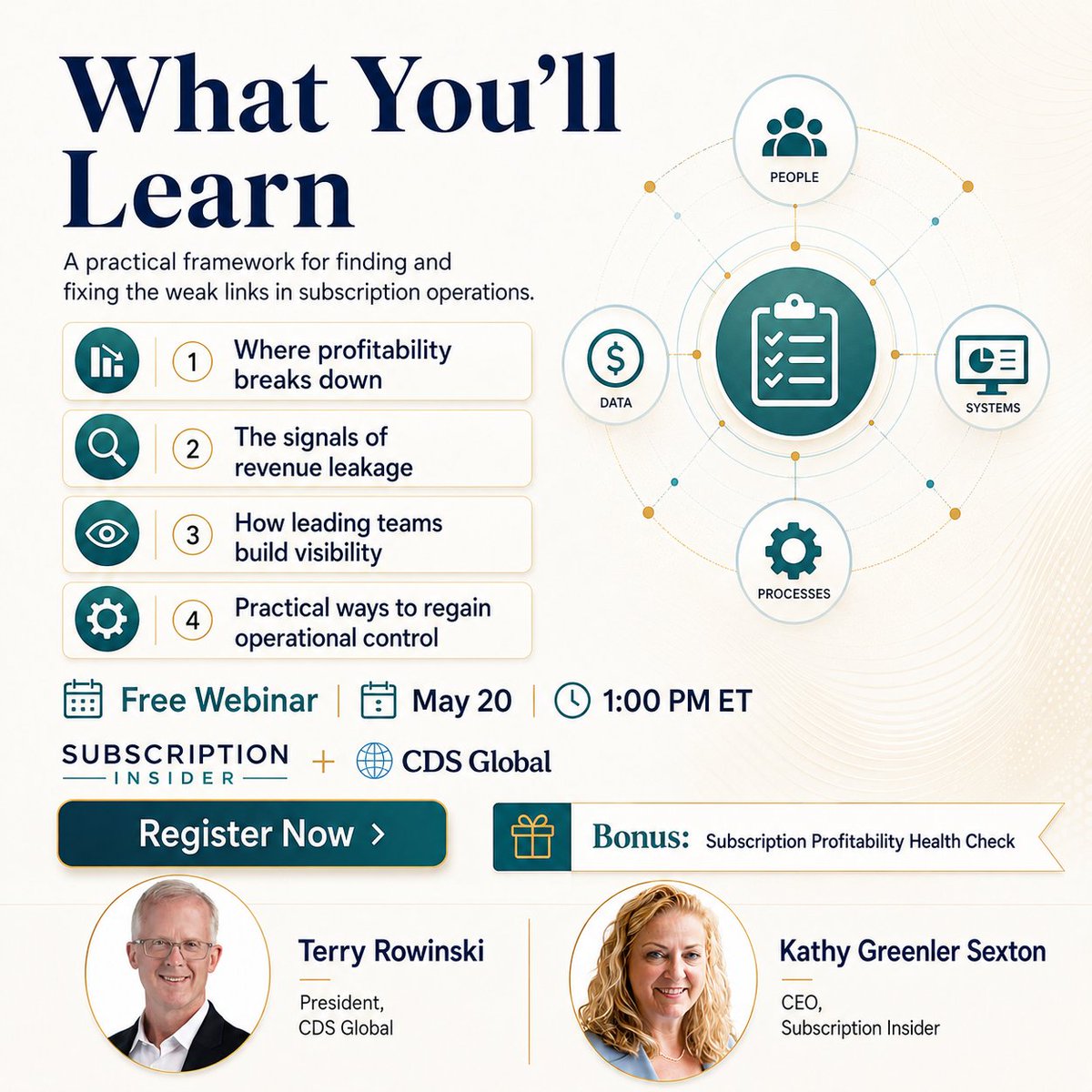 What You'll Learn

A practical framework for finding and fixing the weak links in subscription operations.

1 Where profitability breaks down

2 The signals of revenue leakage

3 How leading teams build visibility

4 Practical ways to regain operational control

PEOPLE

DATA

SYSTEMS

PROCESSES

Free Webinar | May 20 | 1:00 PM ET

SUBSCRIPTION INSIDER + CDS Global

Register Now >

Bonus: Subscription Profitability Health Check

Terry Rowinski
President, CDS Global

Kathy Greenler Sexton
CEO, Subscription Insider